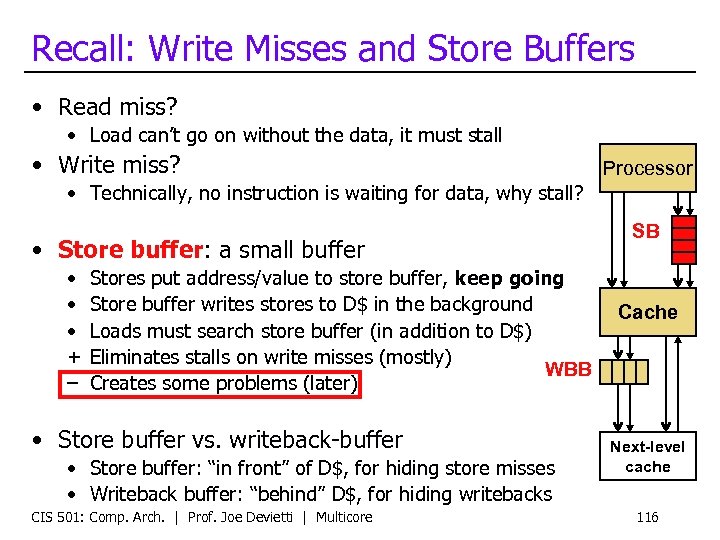 Recall: Write Misses and Store Buffers

• Read miss?
  • Load can't go on without the data, it must stall
• Write miss?
  • Technically, no instruction is waiting for data, why stall?

• Store buffer: a small buffer
  • Stores put address/value to store buffer, keep going
  • Store buffer writes stores to D$ in the background
  • Loads must search store buffer (in addition to D$)
  + Eliminates stalls on write misses (mostly)
  – Creates some problems (later)

• Store buffer vs. writeback-buffer
  • Store buffer: "in front" of D$, for hiding store misses
  • Writeback buffer: "behind" D$, for hiding writebacks

Processor
SB
Cache
WBB
Next-level cache

CIS 501: Comp. Arch. | Prof. Joe Devietti | Multicore
116